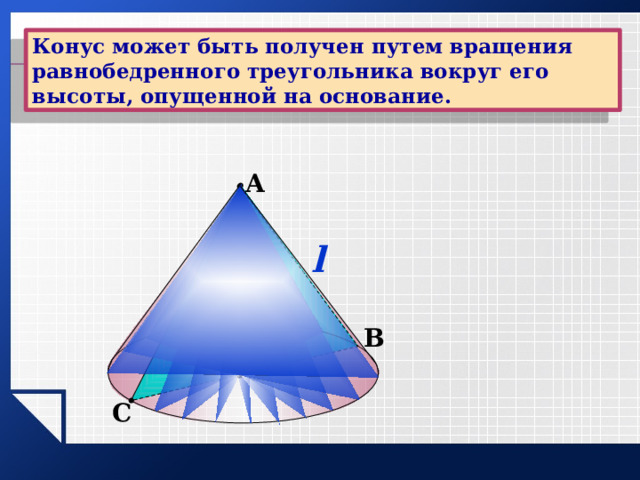 Конус может быть получен путем вращения равнобедренного треугольника вокруг его высоты, опущенной на основание.

A

$l$

B

C